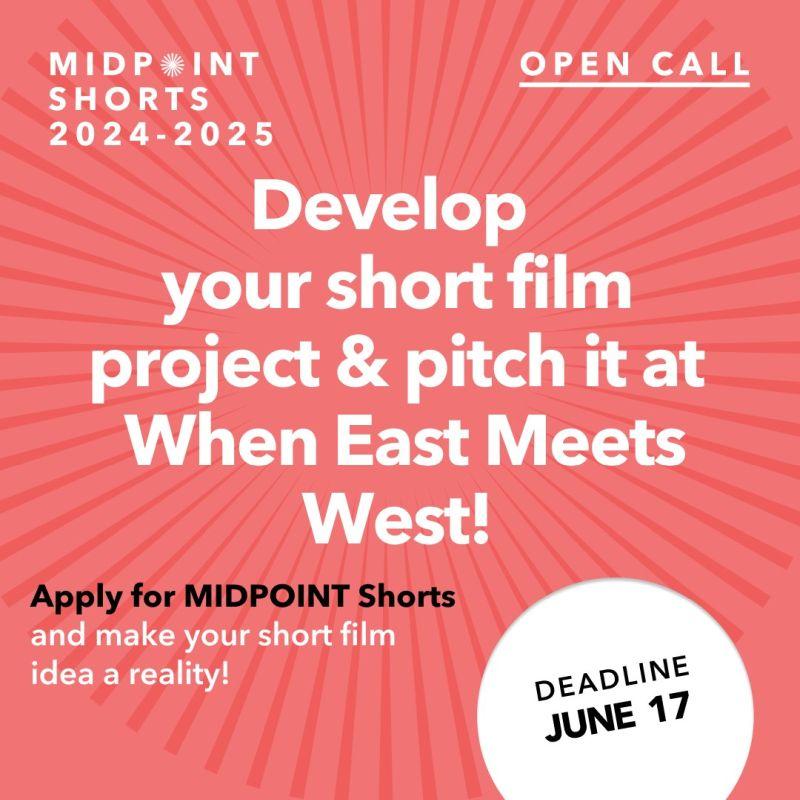 MIDPOINT SHORTS 2024-2025

OPEN CALL

Develop your short film project & pitch it at When East Meets West!

Apply for MIDPOINT Shorts and make your short film idea a reality!

DEADLINE JUNE 17